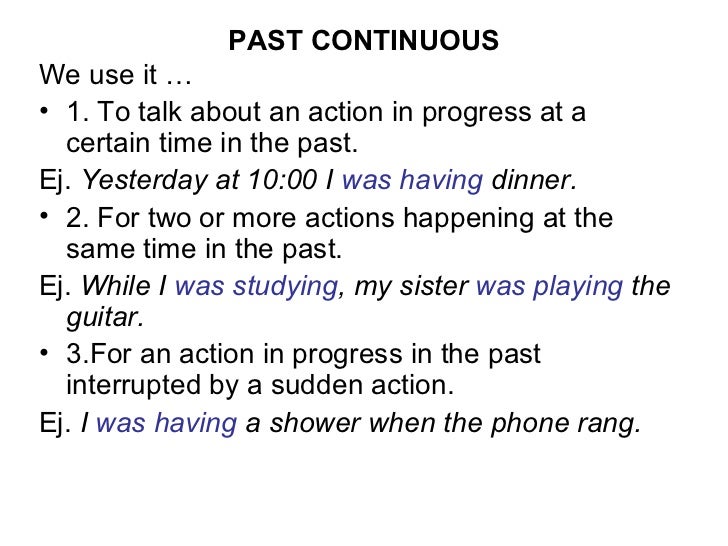 PAST CONTINUOUS

We use it …

• 1. To talk about an action in progress at a certain time in the past.

Ej. Yesterday at 10:00 I was having dinner.

• 2. For two or more actions happening at the same time in the past.

Ej. While I was studying, my sister was playing the guitar.

• 3.For an action in progress in the past interrupted by a sudden action.

Ej. I was having a shower when the phone rang.